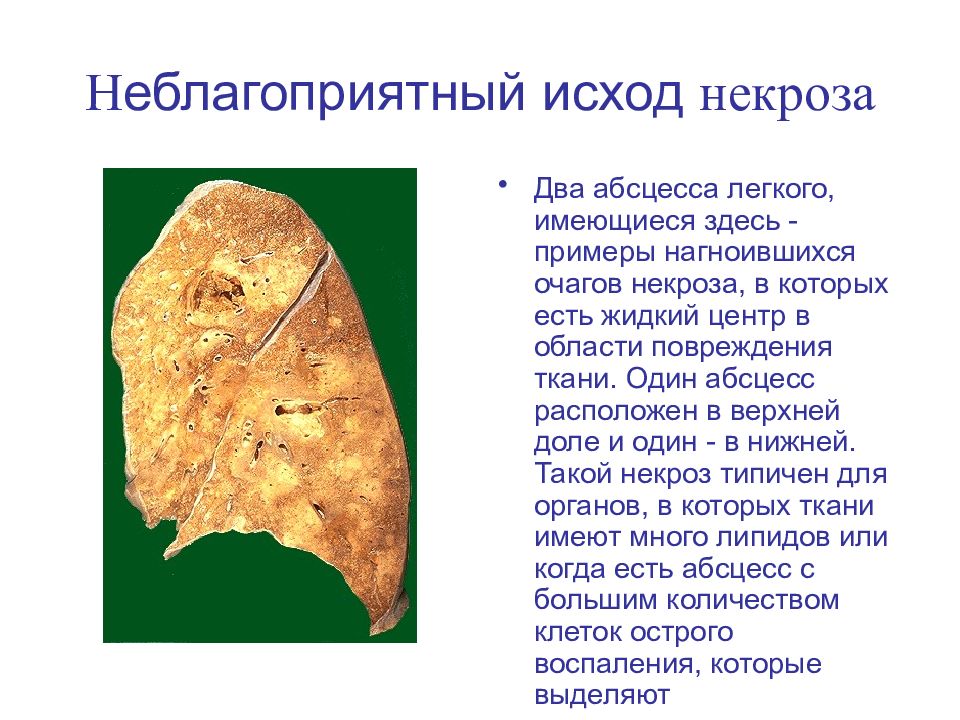 Неблагоприятный исход некроза

• Два абсцесса легкого, имеющиеся здесь - примеры нагноившихся очагов некроза, в которых есть жидкий центр в области повреждения ткани. Один абсцесс расположен в верхней доле и один - в нижней. Такой некроз типичен для органов, в которых ткани имеют много липидов или когда есть абсцесс с большим количеством клеток острого воспаления, которые выделяют